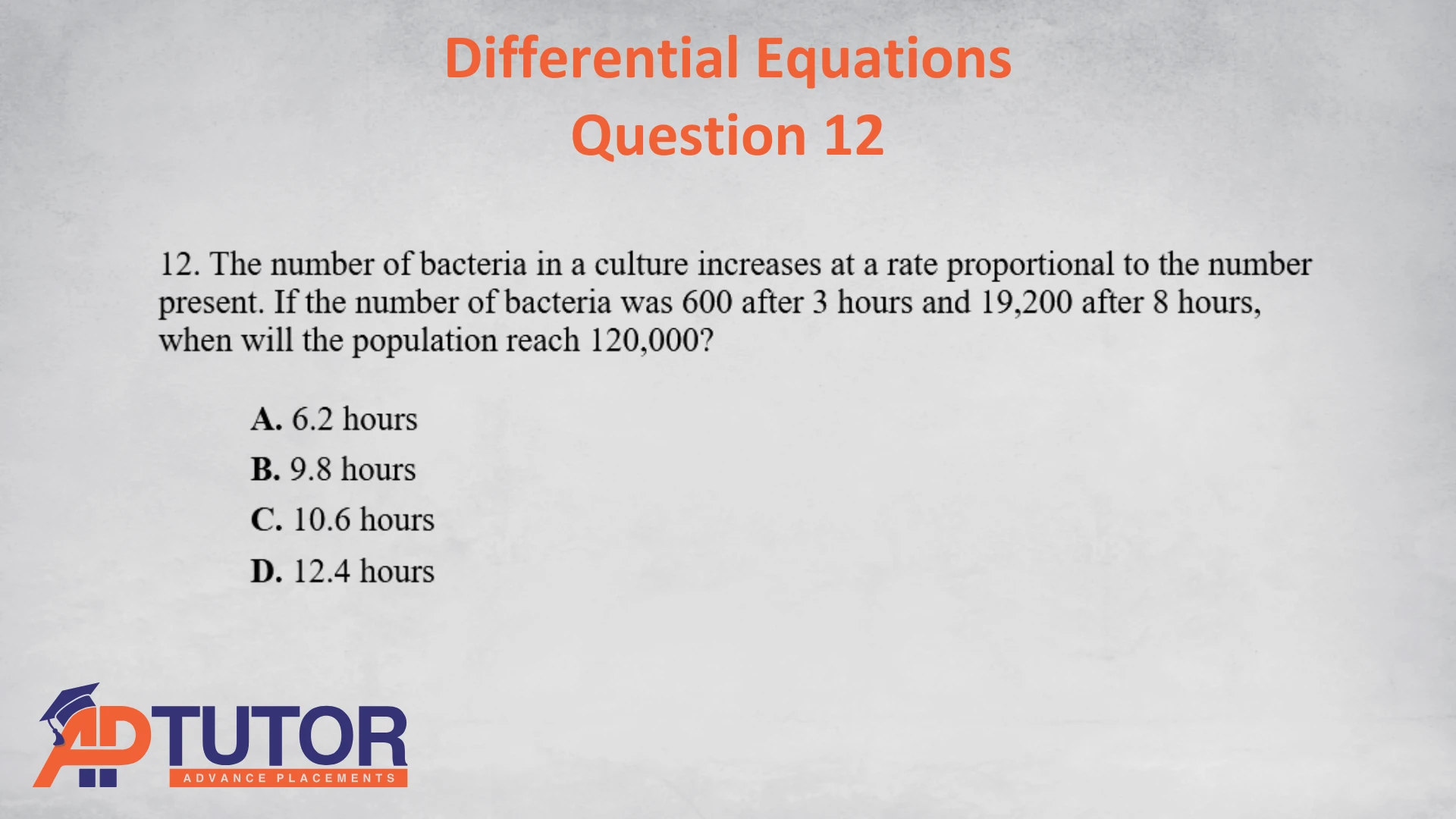 Differential Equations
Question 12

12. The number of bacteria in a culture increases at a rate proportional to the number present. If the number of bacteria was 600 after 3 hours and 19,200 after 8 hours, when will the population reach 120,000?

A. 6.2 hours
B. 9.8 hours
C. 10.6 hours
D. 12.4 hours

APTUTOR
ADVANCE PLACEMENTS